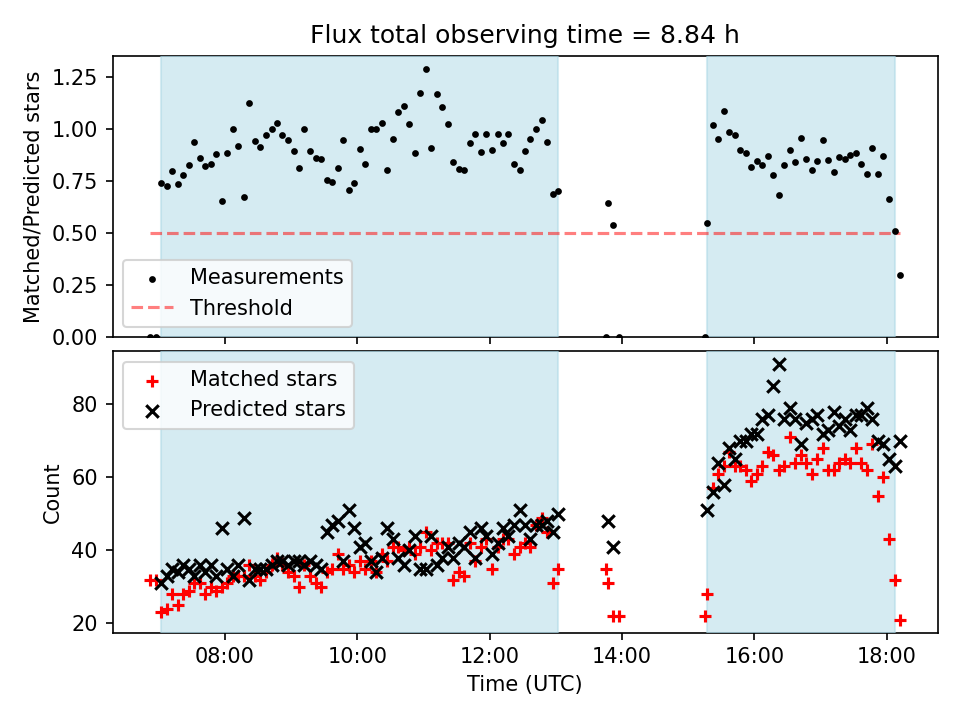 Flux total observing time = 8.84 h

Matched/Predicted stars

1.25
1.00
0.75
0.50
0.25
0.00

Measurements
Threshold

Matched stars
Predicted stars

Count

80
60
40
20

08:00
10:00
12:00
14:00
16:00
18:00

Time (UTC)